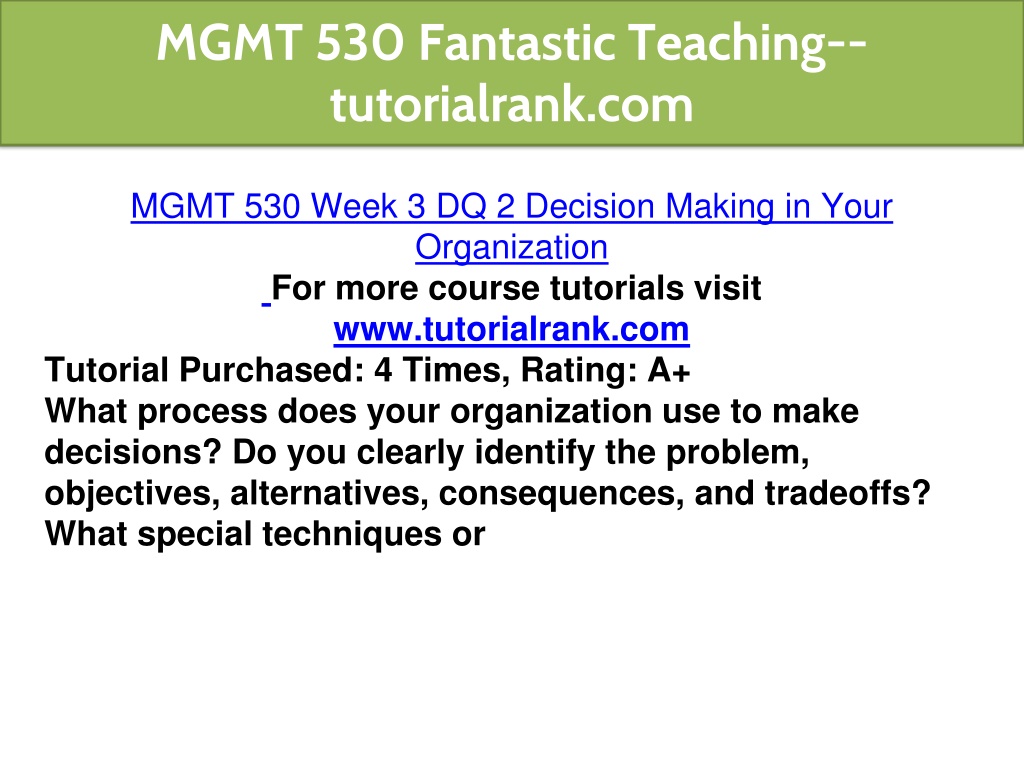 MGMT 530 Fantastic Teaching--tutorialrank.com

MGMT 530 Week 3 DQ 2 Decision Making in Your Organization
For more course tutorials visit
www.tutorialrank.com
Tutorial Purchased: 4 Times, Rating: A+
What process does your organization use to make decisions? Do you clearly identify the problem, objectives, alternatives, consequences, and tradeoffs? What special techniques or